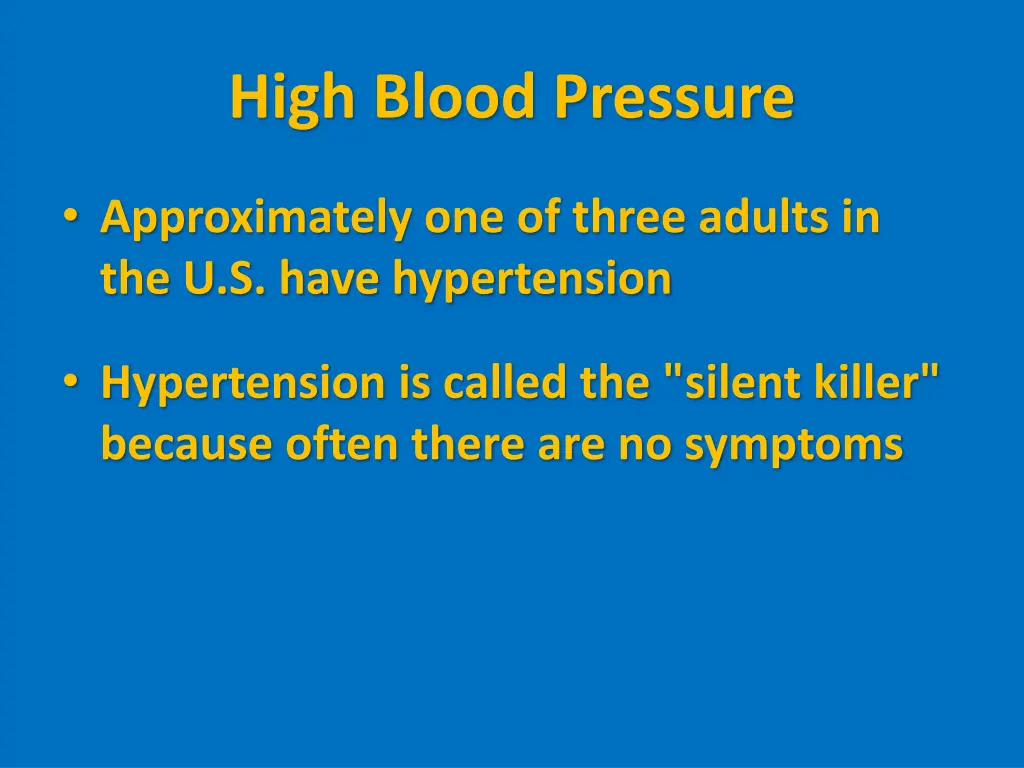 High Blood Pressure

• Approximately one of three adults in the U.S. have hypertension

• Hypertension is called the "silent killer" because often there are no symptoms